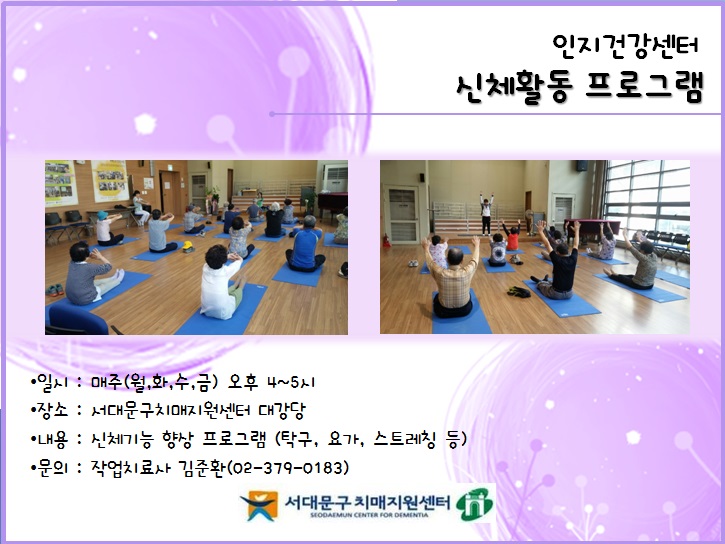 인지건강센터
신체활동 프로그램

•일시 : 매주(월,화,수,금) 오후 4~5시
•장소 : 서대문구치매지원센터 대강당
•내용 : 신체기능 향상 프로그램 (탁구, 요가, 스트레칭 등)
•문의 : 작업치료사 김준환(02-379-0183)

서대문구 치매지원센터
SEODAEMUN CENTER FOR DEMENTIA